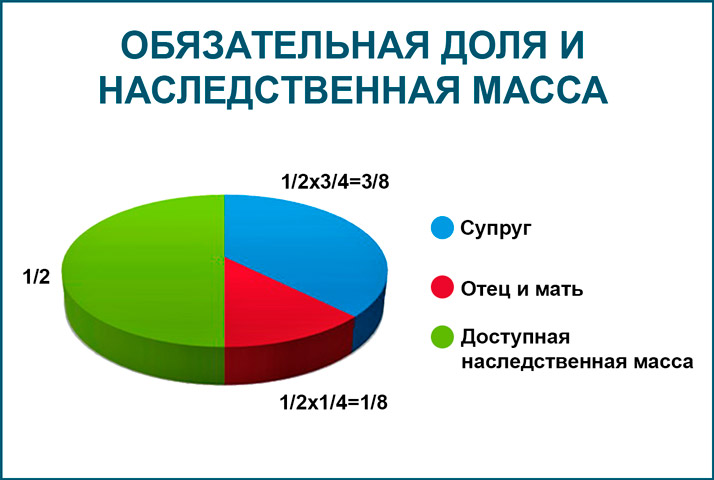 ОБЯЗАТЕЛЬНАЯ ДОЛЯ И НАСЛЕДСТВЕННАЯ МАССА

1/2x3/4=3/8

1/2

1/2x1/4=1/8

Супруг

Отец и мать

Доступная наследственная масса